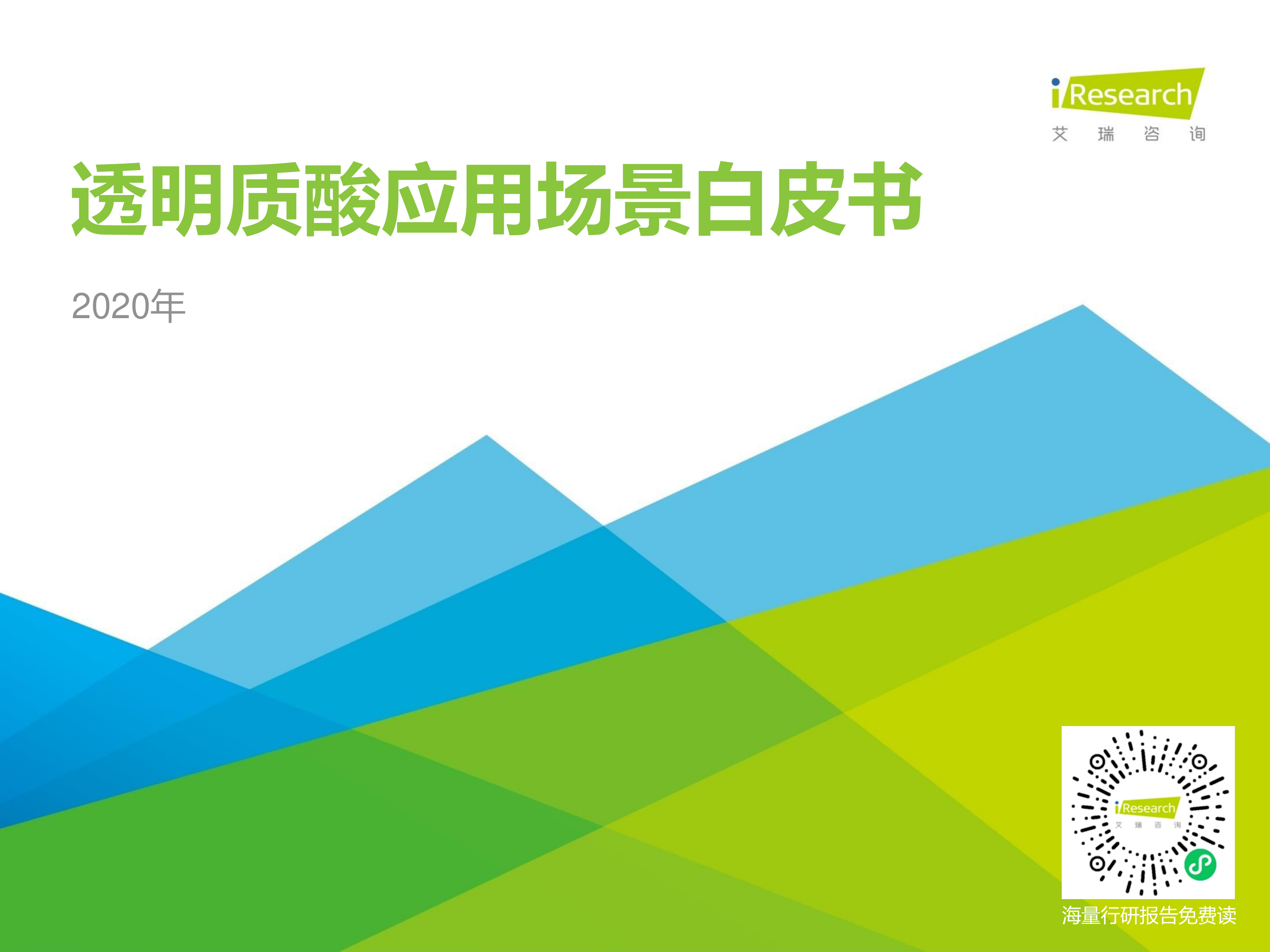 iResearch
艾 瑞 咨 询

透明质酸应用场景白皮书

2020年

iResearch
艾 瑞 咨 询

海量行研报告免费读